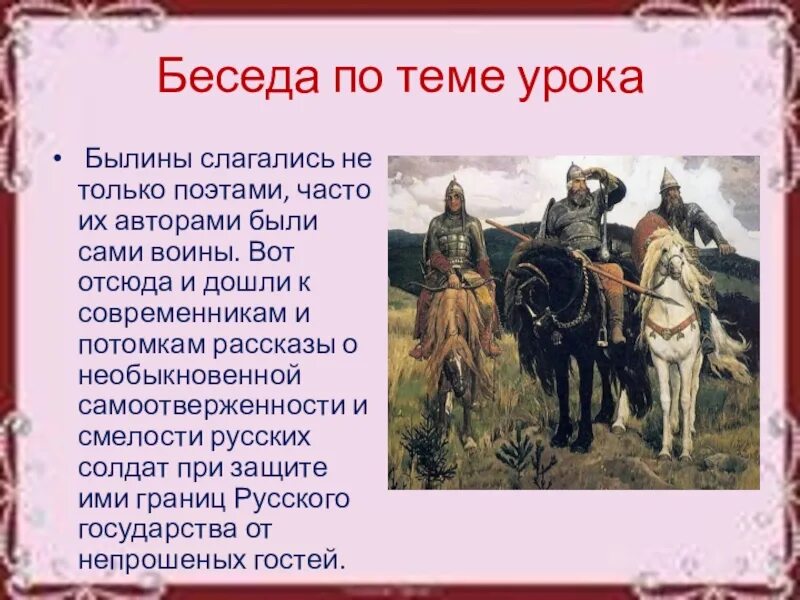 Беседа по теме урока

• Былины слагались не только поэтами, часто их авторами были сами воины. Вот отсюда и дошли к современникам и потомкам рассказы о необыкновенной самоотверженности и смелости русских солдат при защите ими границ Русского государства от непрошеных гостей.